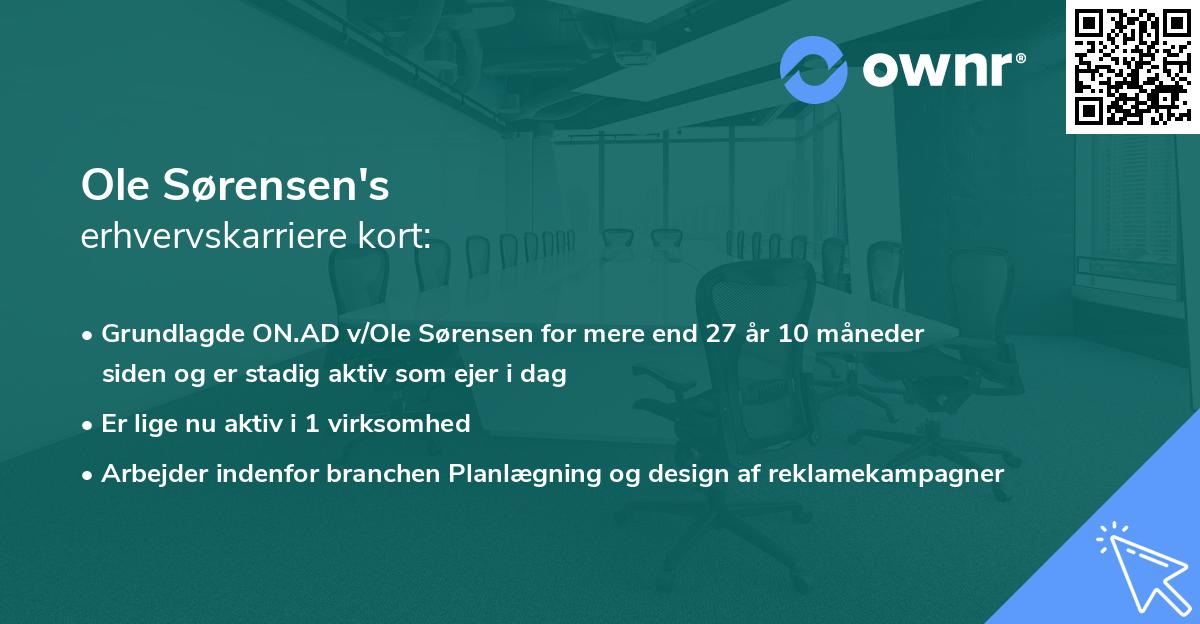 ownr®

Ole Sørensen's
erhvervskarriere kort:

• Grundlagde ON.AD v/Ole Sørensen for mere end 27 år 10 måneder siden og er stadig aktiv som ejer i dag
• Er lige nu aktiv i 1 virksomhed
• Arbejder indenfor branchen Planlægning og design af reklamekampagner